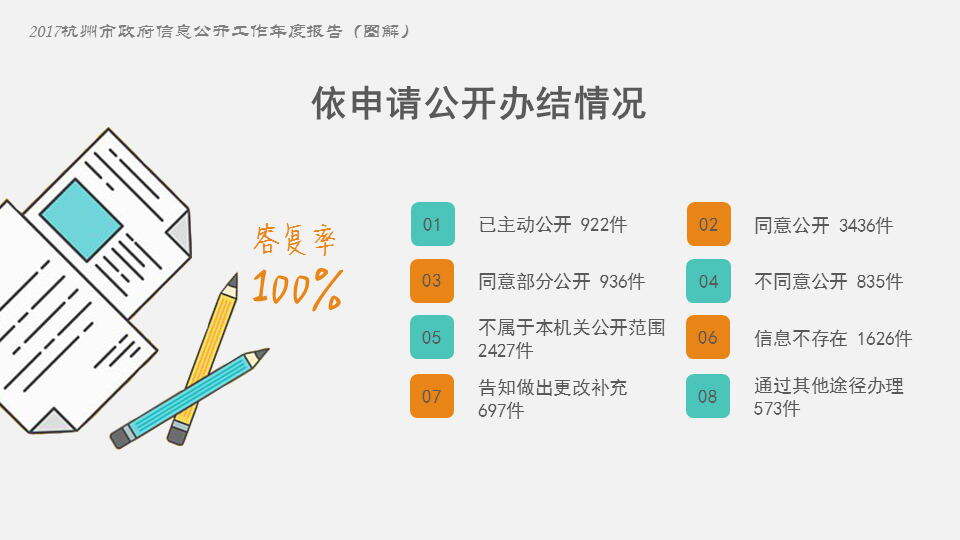 2017杭州市政府信息公开工作年度报告（图解）

依申请公开办结情况

答复率
100%

01 已主动公开 922件

02 同意公开 3436件

03 同意部分公开 936件

04 不同意公开 835件

05 不属于本机关公开范围 2427件

06 信息不存在 1626件

07 告知做出更改补充 697件

08 通过其他途径办理 573件